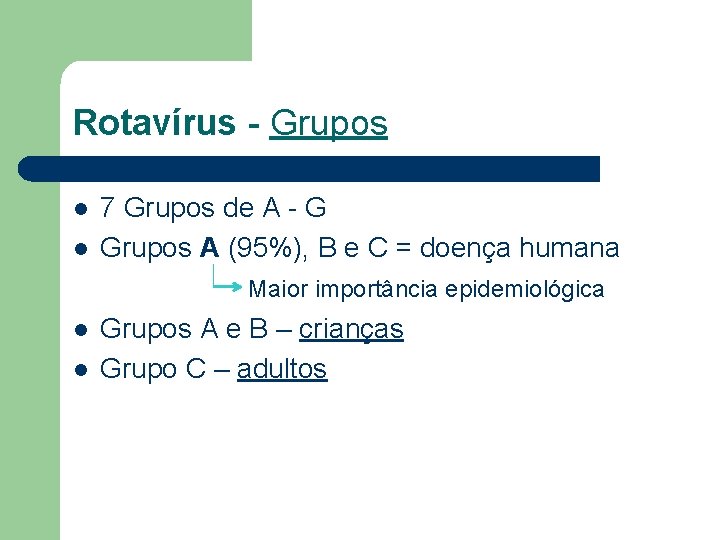 Rotavírus - Grupos

- 7 Grupos de A - G
- Grupos A (95%), B e C = doença humana

Maior importância epidemiológica

- Grupos A e B – crianças
- Grupo C – adultos